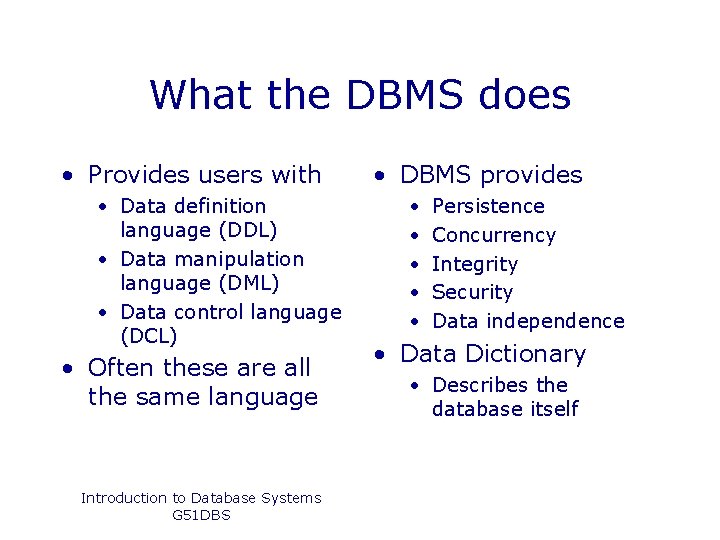 What the DBMS does

• Provides users with
  • Data definition language (DDL)
  • Data manipulation language (DML)
  • Data control language (DCL)
• Often these are all the same language

• DBMS provides
  • Persistence
  • Concurrency
  • Integrity
  • Security
  • Data independence
• Data Dictionary
  • Describes the database itself

Introduction to Database Systems
G51DBS